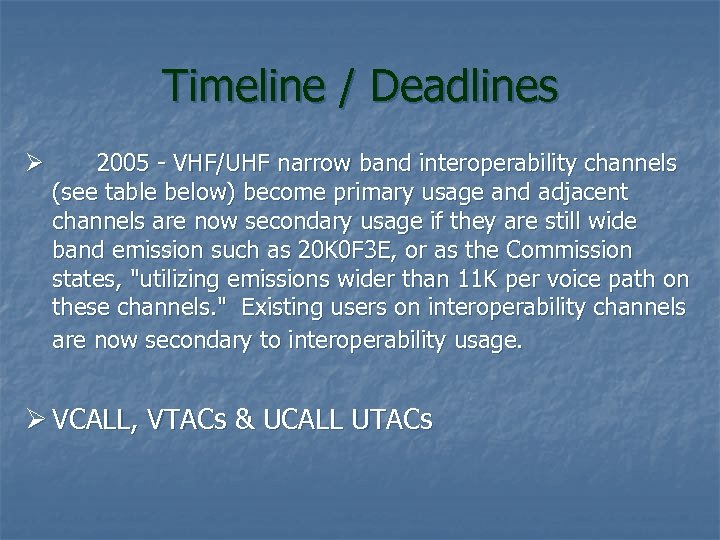 Timeline / Deadlines

➢ 2005 - VHF/UHF narrow band interoperability channels (see table below) become primary usage and adjacent channels are now secondary usage if they are still wide band emission such as 20K0F3E, or as the Commission states, "utilizing emissions wider than 11K per voice path on these channels." Existing users on interoperability channels are now secondary to interoperability usage.

➢ VCALL, VTACs & UCALL UTACs